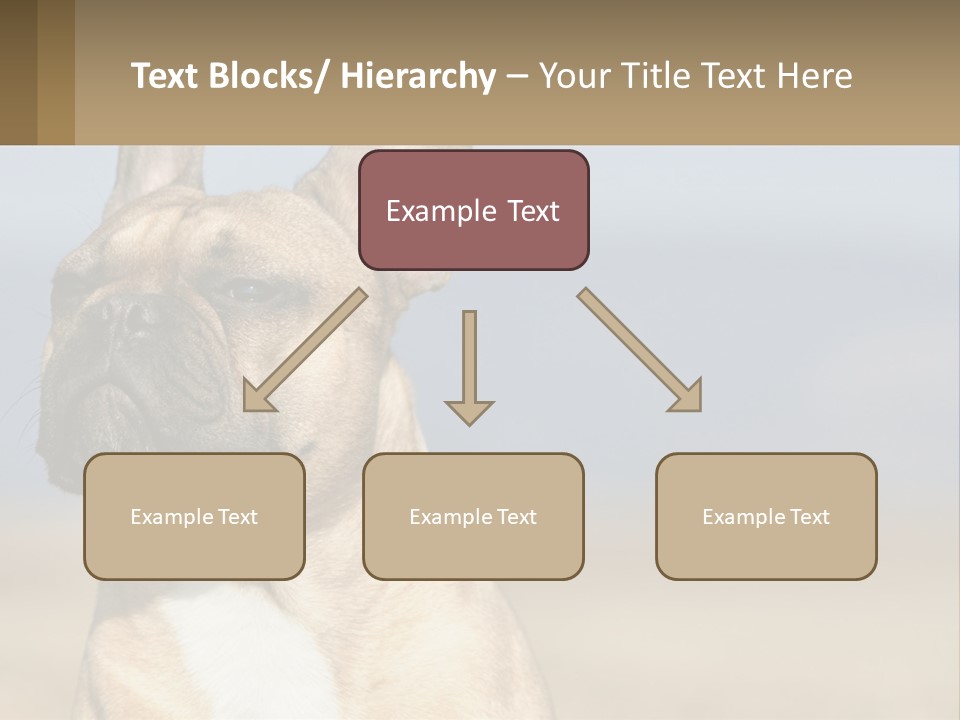 Text Blocks/ Hierarchy – Your Title Text Here

Example Text

Example Text

Example Text

Example Text